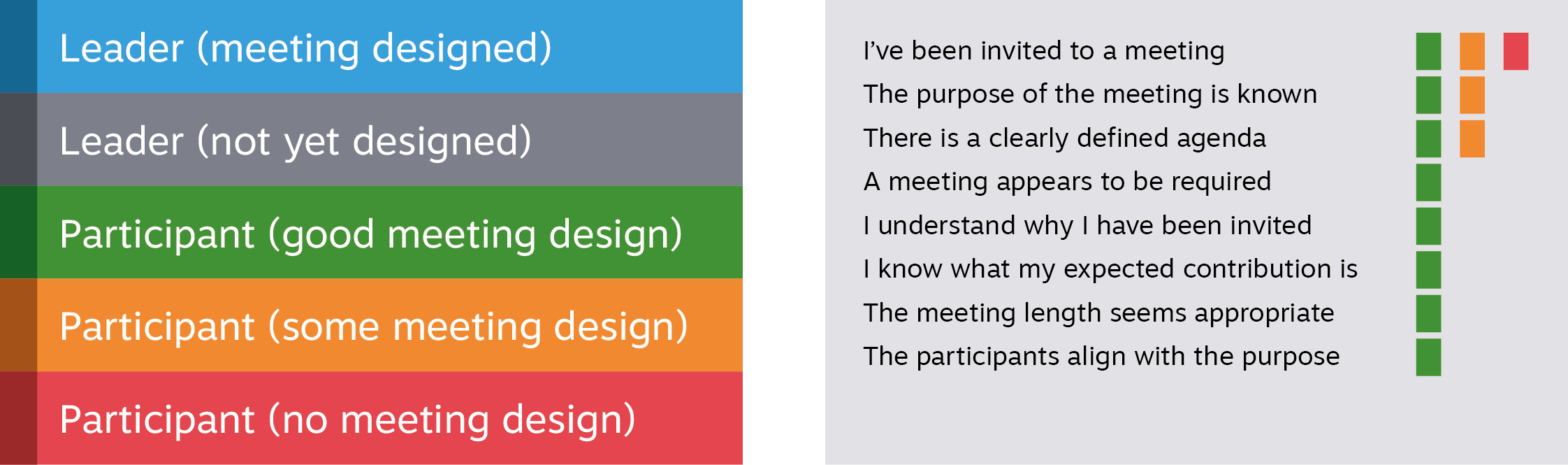 Leader (meeting designed)

Leader (not yet designed)

Participant (good meeting design)

Participant (some meeting design)

Participant (no meeting design)

I've been invited to a meeting
The purpose of the meeting is known
There is a clearly defined agenda
A meeting appears to be required
I understand why I have been invited
I know what my expected contribution is
The meeting length seems appropriate
The participants align with the purpose